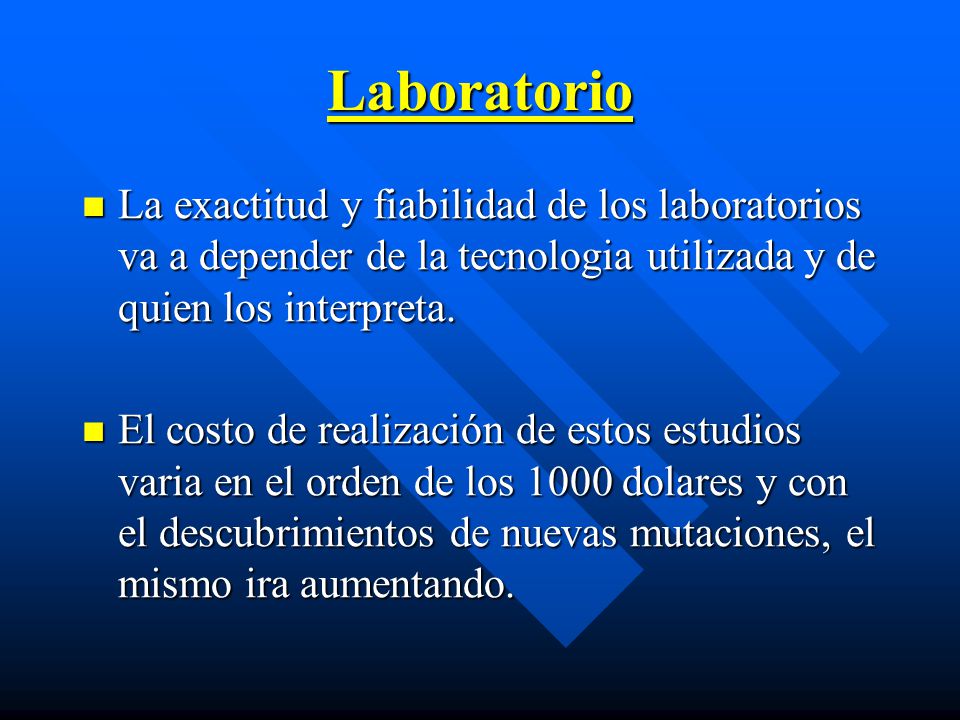 Laboratorio

La exactitud y fiabilidad de los laboratorios va a depender de la tecnologia utilizada y de quien los interpreta.

El costo de realización de estos estudios varia en el orden de los 1000 dolares y con el descubrimientos de nuevas mutaciones, el mismo ira aumentando.